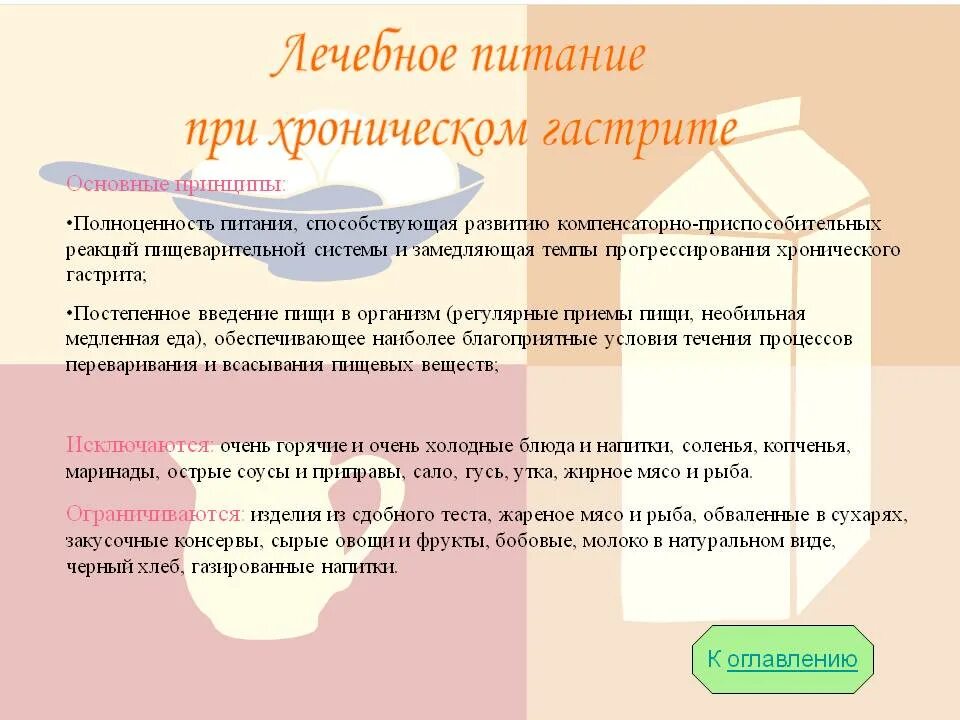 Лечебное питание при хроническом гастрите

Основные принципы:

•Полноценность питания, способствующая развитию компенсаторно-приспособительных реакций пищеварительной системы и замедляющая темпы прогрессирования хронического гастрита;

•Постепенное введение пищи в организм (регулярные приемы пищи, необильная медленная еда), обеспечивающее наиболее благоприятные условия течения процессов переваривания и всасывания пищевых веществ;

Исключаются: очень горячие и очень холодные блюда и напитки, соленья, копченья, маринады, острые соусы и приправы, сало, гусь, утка, жирное мясо и рыба.

Ограничиваются: изделия из сдобного теста, жареное мясо и рыба, обваленные в сухарях, закусочные консервы, сырые овощи и фрукты, бобовые, молоко в натуральном виде, черный хлеб, газированные напитки.

К оглавлению